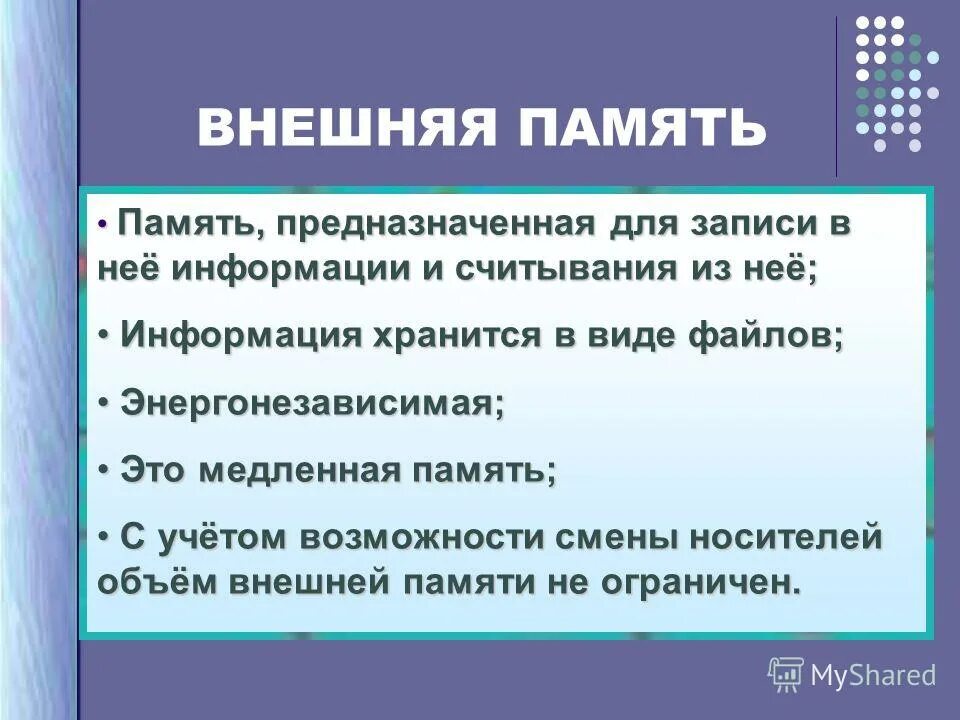 ВНЕШНЯЯ ПАМЯТЬ

• Память, предназначенная для записи в неё информации и считывания из неё;

• Информация хранится в виде файлов;

• Энергонезависимая;

• Это медленная память;

• С учётом возможности смены носителей объём внешней памяти не ограничен.

MyShared